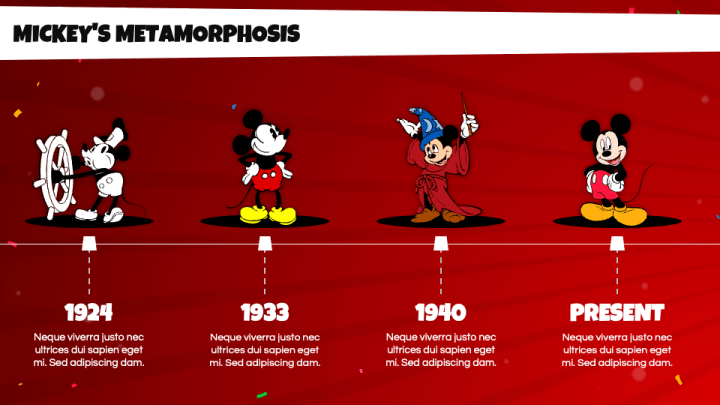 MICKEY'S METAMORPHOSIS

1924

Neque viverra justo nec ultrices dui sapien eget mi. Sed adipiscing dam.

1933

Neque viverra justo nec ultrices dui sapien eget mi. Sed adipiscing dam.

1940

Neque viverra justo nec ultrices dui sapien eget mi. Sed adipiscing dam.

PRESENT

Neque viverra justo nec ultrices dui sapien eget mi. Sed adipiscing dam.